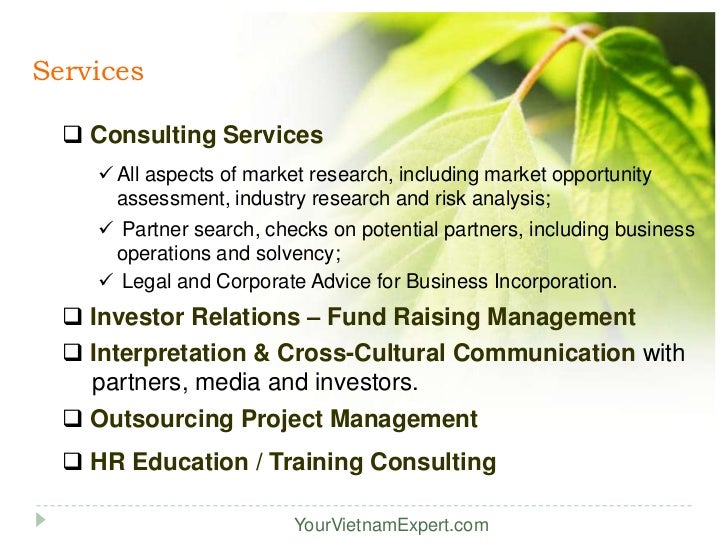 Services

❑ Consulting Services

✓ All aspects of market research, including market opportunity assessment, industry research and risk analysis;

✓ Partner search, checks on potential partners, including business operations and solvency;

✓ Legal and Corporate Advice for Business Incorporation.

❑ Investor Relations – Fund Raising Management

❑ Interpretation & Cross-Cultural Communication with partners, media and investors.

❑ Outsourcing Project Management

❑ HR Education / Training Consulting

YourVietnamExpert.com